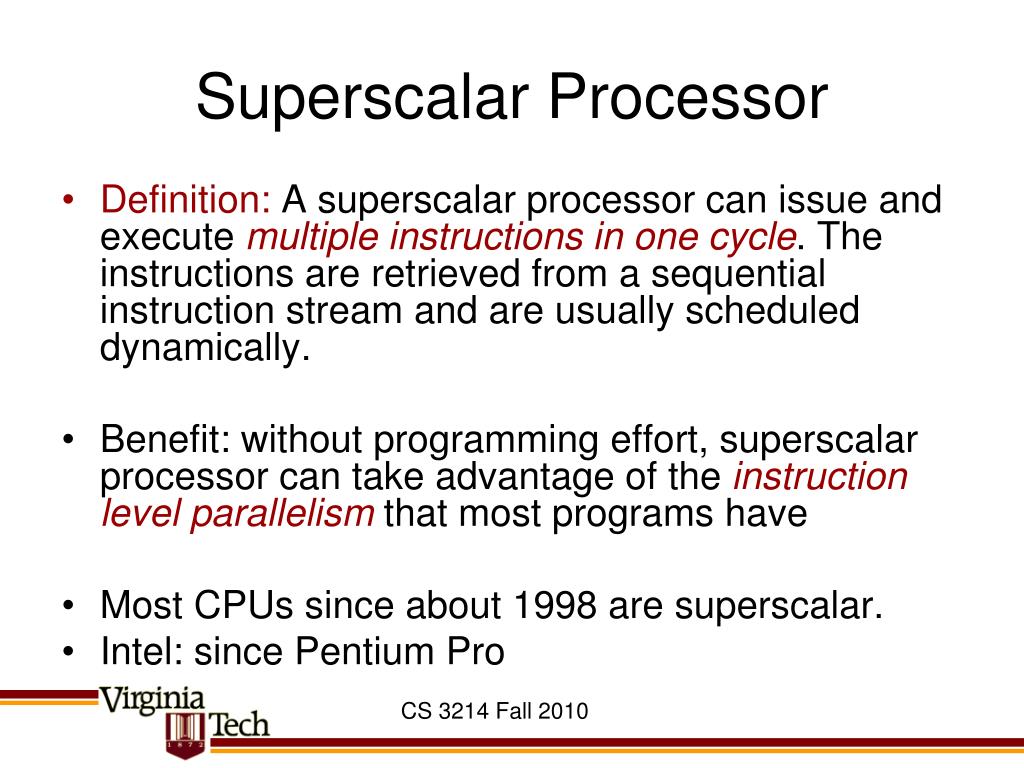 Superscalar Processor

• Definition: A superscalar processor can issue and execute multiple instructions in one cycle. The instructions are retrieved from a sequential instruction stream and are usually scheduled dynamically.

• Benefit: without programming effort, superscalar processor can take advantage of the instruction level parallelism that most programs have

• Most CPUs since about 1998 are superscalar.
• Intel: since Pentium Pro

Virginia Tech 1872

CS 3214 Fall 2010